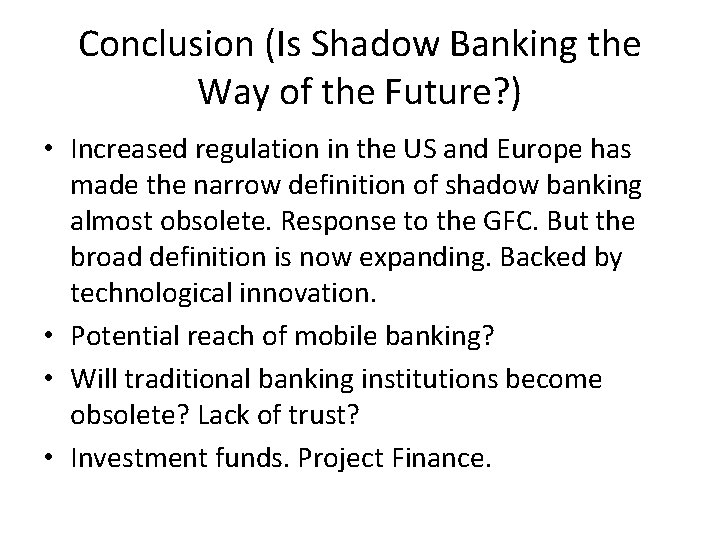 Conclusion (Is Shadow Banking the Way of the Future?)

• Increased regulation in the US and Europe has made the narrow definition of shadow banking almost obsolete. Response to the GFC. But the broad definition is now expanding. Backed by technological innovation.
• Potential reach of mobile banking?
• Will traditional banking institutions become obsolete? Lack of trust?
• Investment funds. Project Finance.